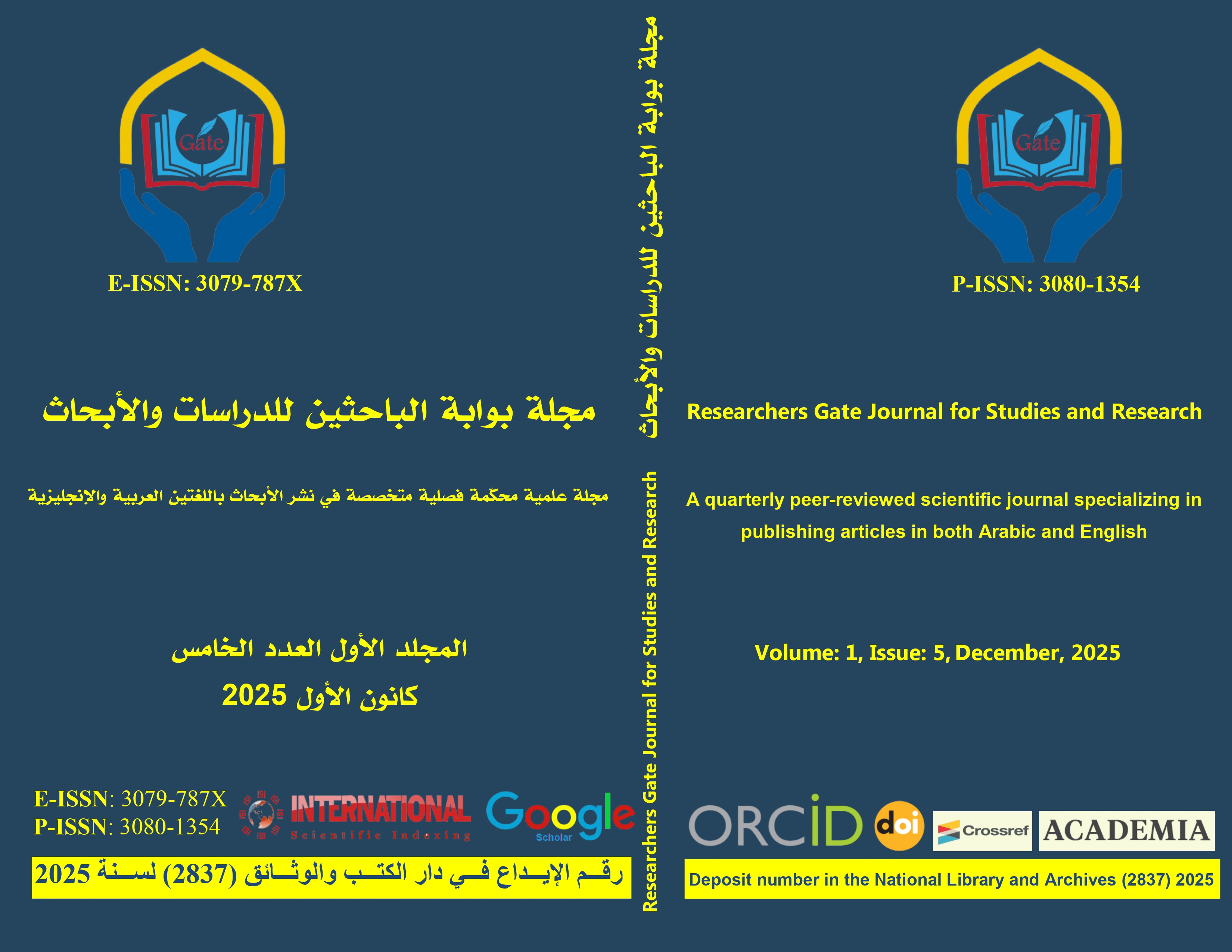 Gate

E-ISSN: 3079-787X

مجلة بوابة الباحثين للدراسات والأبحاث

مجلة علمية محكّمة فصلية متخصصة في نشر الأبحاث باللغتين العربية والإنجليزية

المجلد الأول العدد الخامس

كانون الأول 2025

E-ISSN: 3079-787X
P-ISSN: 3080-1354

ISI INTERNATIONAL Scientific Indexing

Google Scholar

رقم الإيداع في دار الكتب والوثائق (2837) لسنة 2025

مجلة بوابة الباحثين للدراسات والأبحاث

Researchers Gate Journal for Studies and Research

Gate

P-ISSN: 3080-1354

Researchers Gate Journal for Studies and Research

A quarterly peer-reviewed scientific journal specializing in publishing articles in both Arabic and English

Volume: 1, Issue: 5, December, 2025

ORCID doi Crossref ACADEMIA

Deposit number in the National Library and Archives (2837) 2025